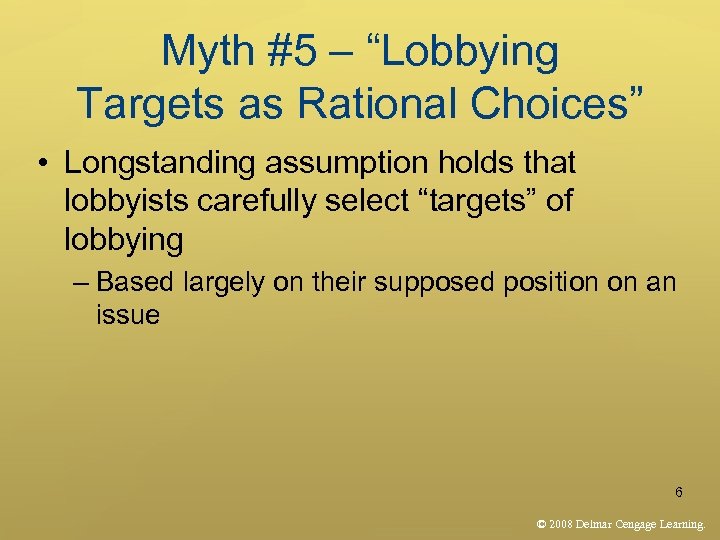 Myth #5 – “Lobbying Targets as Rational Choices”

• Longstanding assumption holds that lobbyists carefully select “targets” of lobbying

– Based largely on their supposed position on an issue

6

© 2008 Delmar Cengage Learning.